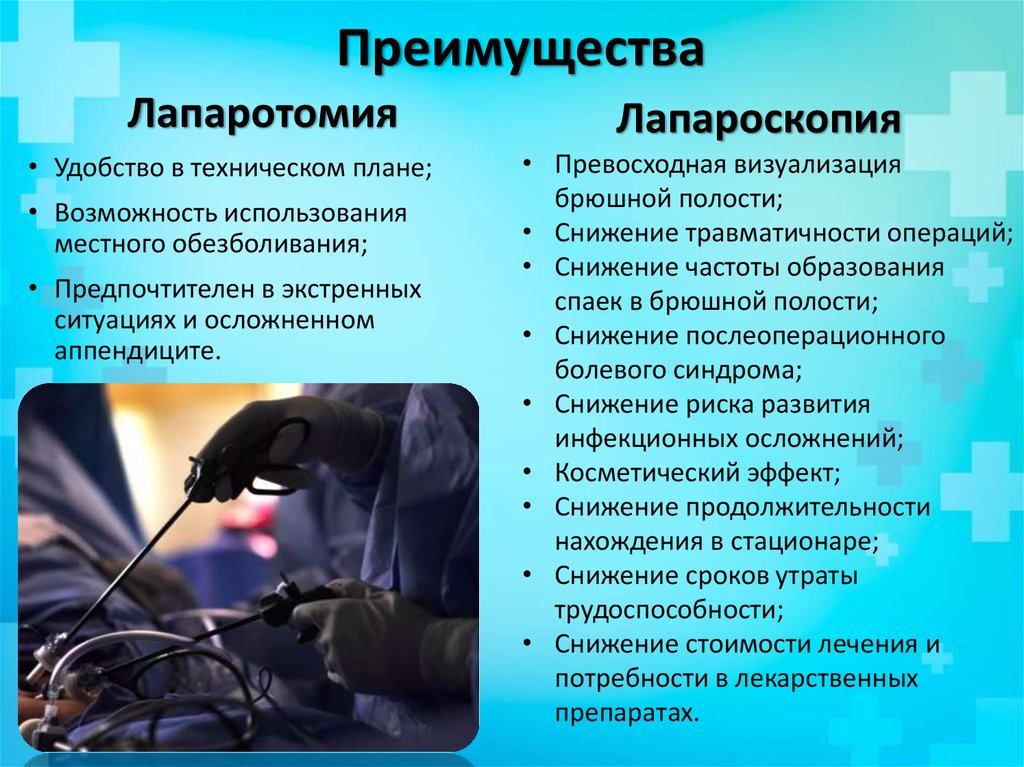 Преимущества

Лапаротомия

• Удобство в техническом плане;
• Возможность использования местного обезболивания;
• Предпочтителен в экстренных ситуациях и осложненном аппендиците.

Лапароскопия

• Превосходная визуализация брюшной полости;
• Снижение травматичности операций;
• Снижение частоты образования спаек в брюшной полости;
• Снижение послеоперационного болевого синдрома;
• Снижение риска развития инфекционных осложнений;
• Косметический эффект;
• Снижение продолжительности нахождения в стационаре;
• Снижение сроков утраты трудоспособности;
• Снижение стоимости лечения и потребности в лекарственных препаратах.